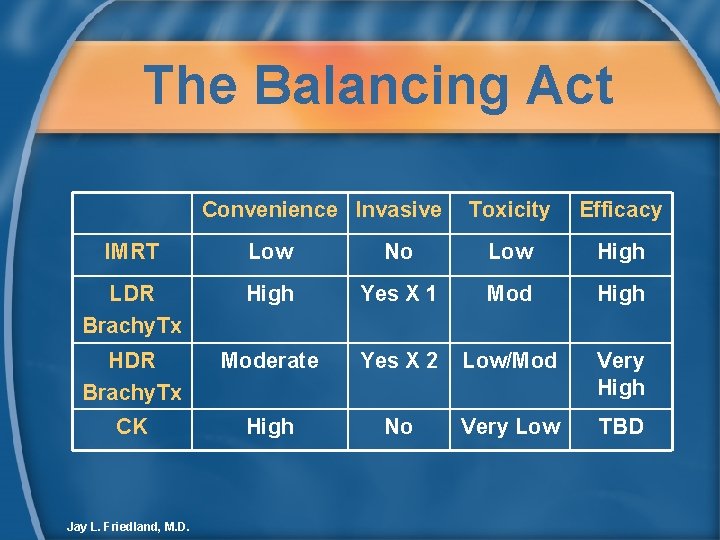 The Balancing Act

| | Convenience | Invasive | Toxicity | Efficacy |
|---|---|---|---|---|
| IMRT | Low | No | Low | High |
| LDR BrachyTx | High | Yes X 1 | Mod | High |
| HDR BrachyTx | Moderate | Yes X 2 | Low/Mod | Very High |
| CK | High | No | Very Low | TBD |

Jay L. Friedland, M.D.